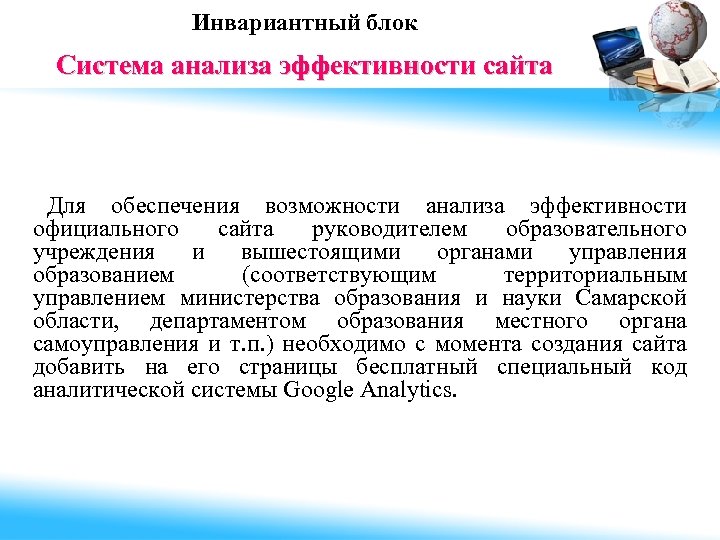 Инвариантный блок

Система анализа эффективности сайта

Для обеспечения возможности анализа эффективности официального сайта руководителем образовательного учреждения и вышестоящими органами управления образованием (соответствующим территориальным управлением министерства образования и науки Самарской области, департаментом образования местного органа самоуправления и т.п.) необходимо с момента создания сайта добавить на его страницы бесплатный специальный код аналитической системы Google Analytics.